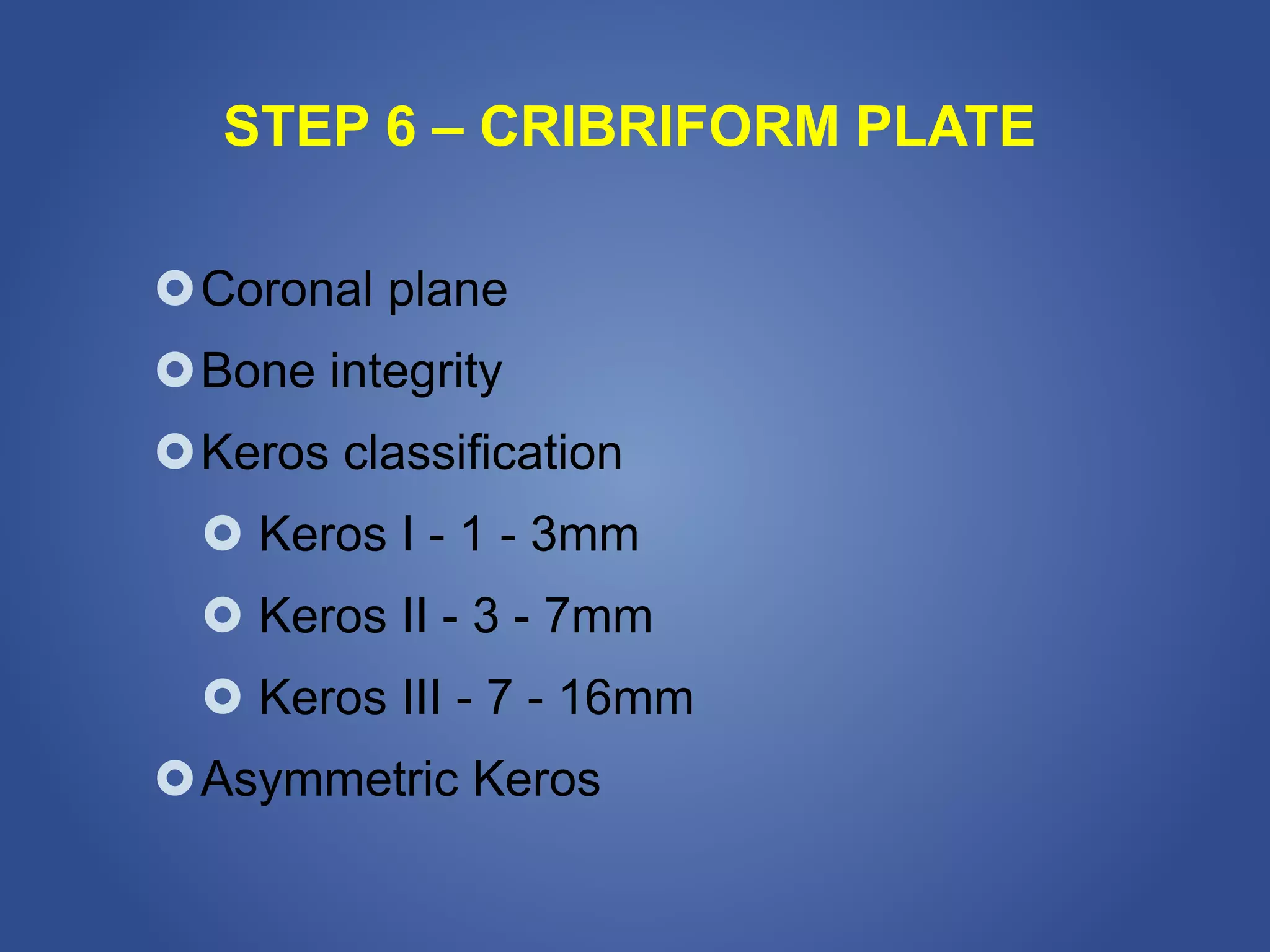 STEP 6 – CRIBRIFORM PLATE

- Coronal plane
- Bone integrity
- Keros classification
  - Keros I - 1 - 3mm
  - Keros II - 3 - 7mm
  - Keros III - 7 - 16mm
- Asymmetric Keros